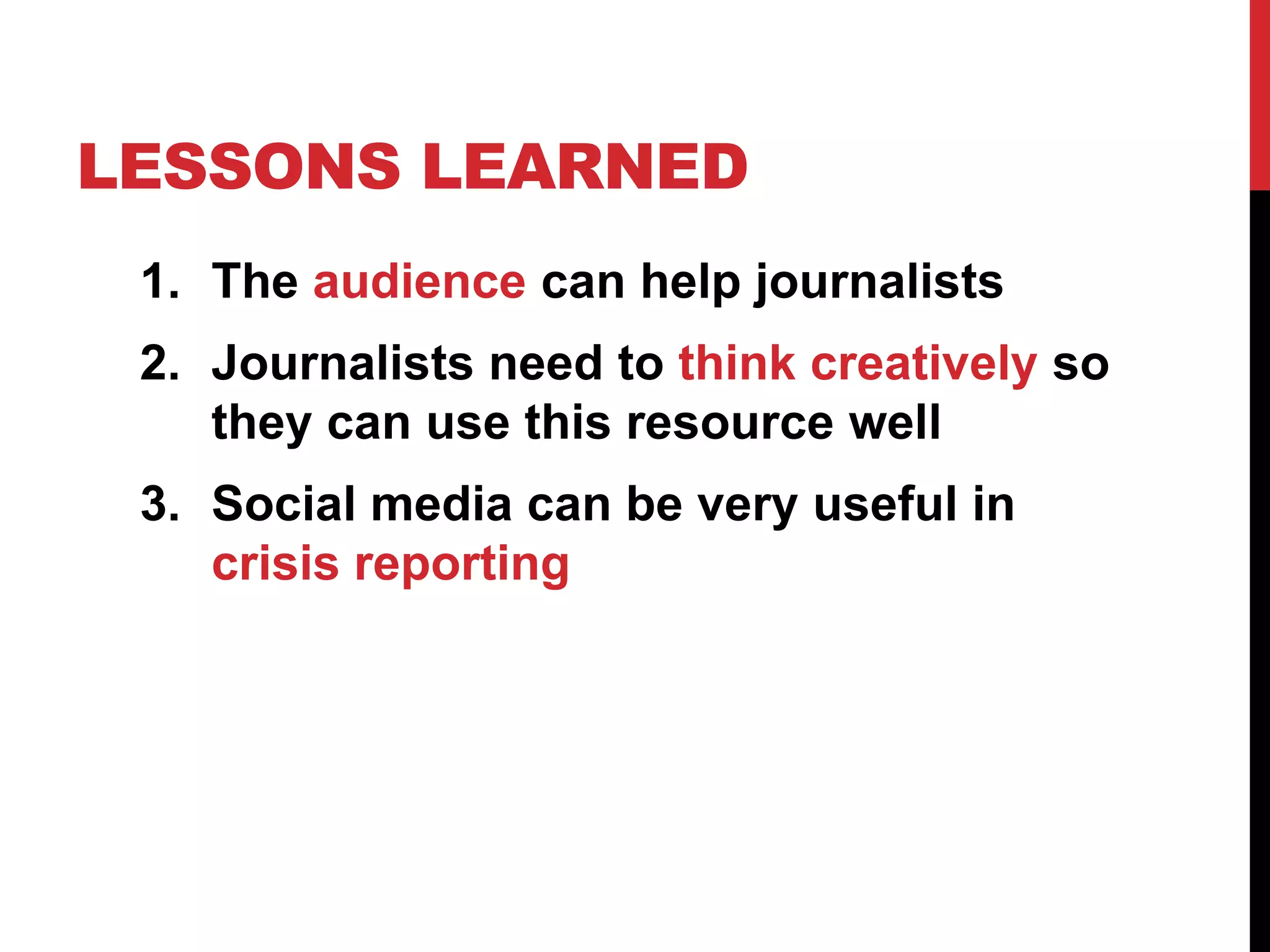 LESSONS LEARNED

1. The audience can help journalists
2. Journalists need to think creatively so they can use this resource well
3. Social media can be very useful in crisis reporting